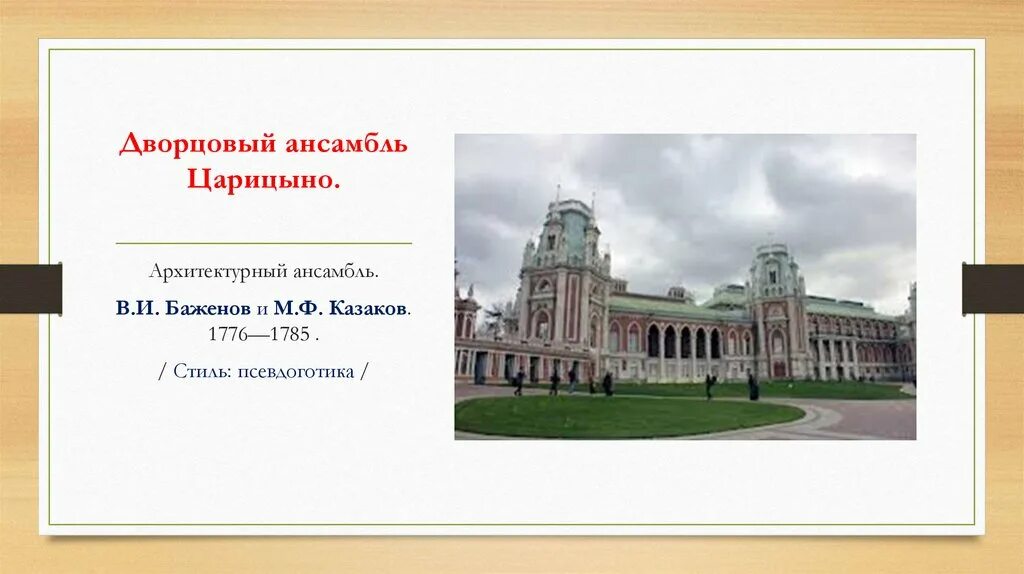 Дворцовый ансамбль Царицыно.

Архитектурный ансамбль.

В.И. Баженов и М.Ф. Казаков. 1776—1785 .

/ Стиль: псевдоготика /